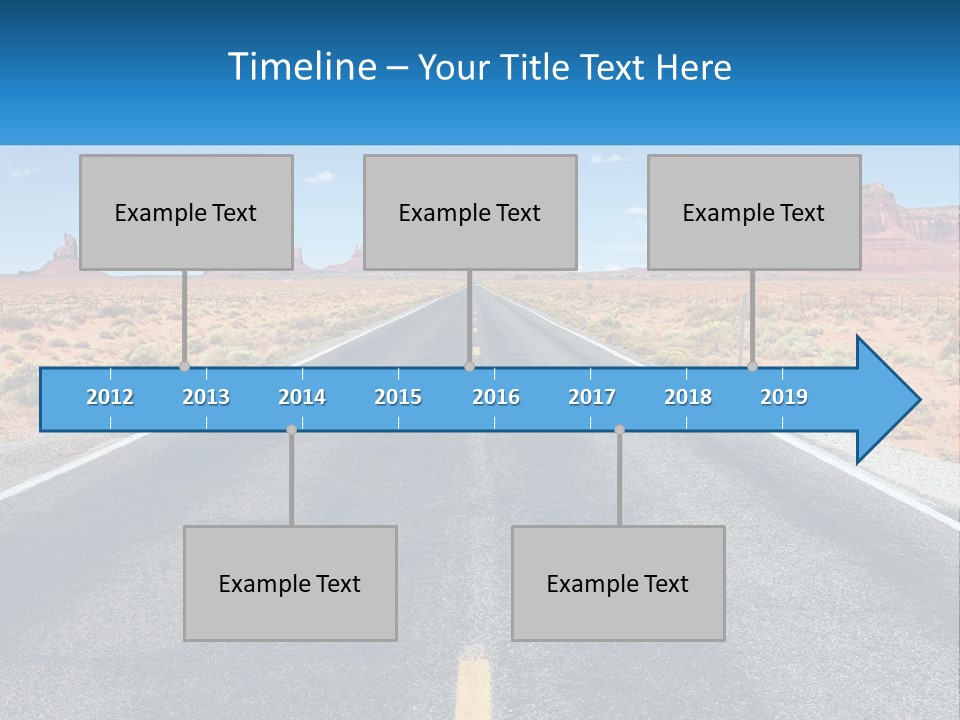 Timeline – Your Title Text Here

Example Text

Example Text

Example Text

2012 2013 2014 2015 2016 2017 2018 2019

Example Text

Example Text